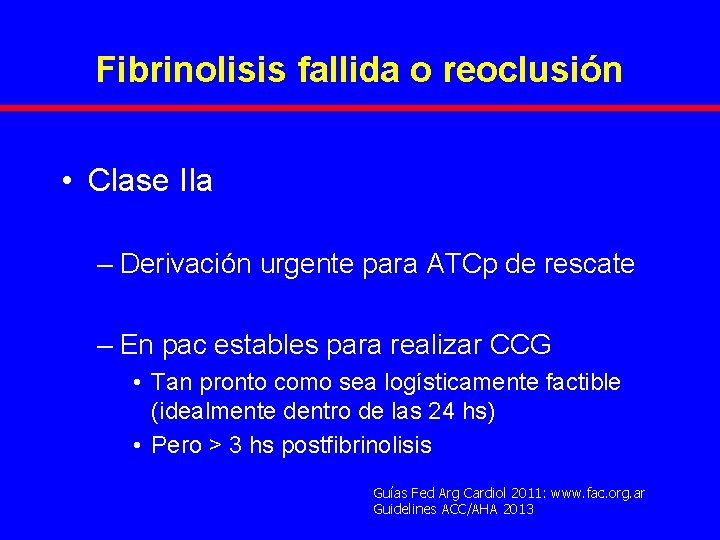 Fibrinolisis fallida o reoclusión

• Clase IIa

– Derivación urgente para ATCp de rescate

– En pac estables para realizar CCG
• Tan pronto como sea logísticamente factible (idealmente dentro de las 24 hs)
• Pero > 3 hs postfibrinolisis

Guías Fed Arg Cardiol 2011: www.fac.org.ar
Guidelines ACC/AHA 2013